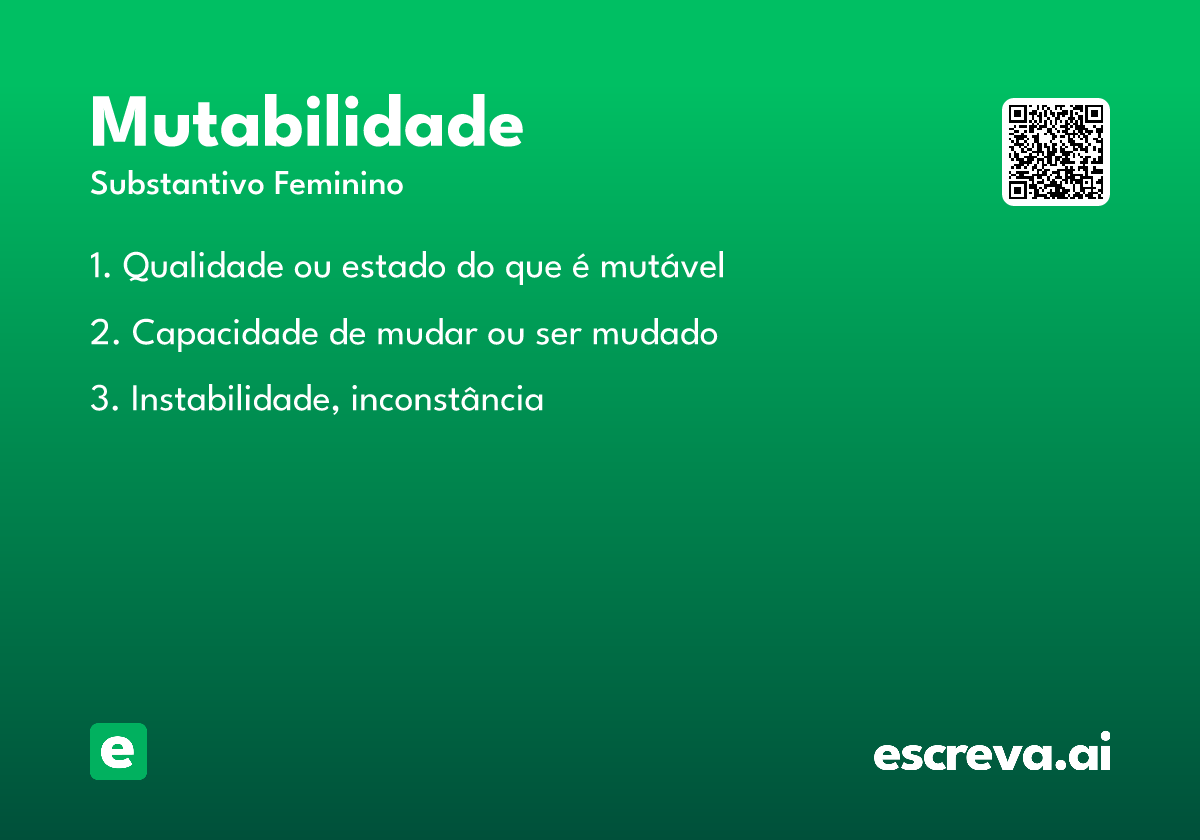 Mutabilidade
Substantivo Feminino

1. Qualidade ou estado do que é mutável

2. Capacidade de mudar ou ser mudado

3. Instabilidade, inconstância

e

escreva.ai